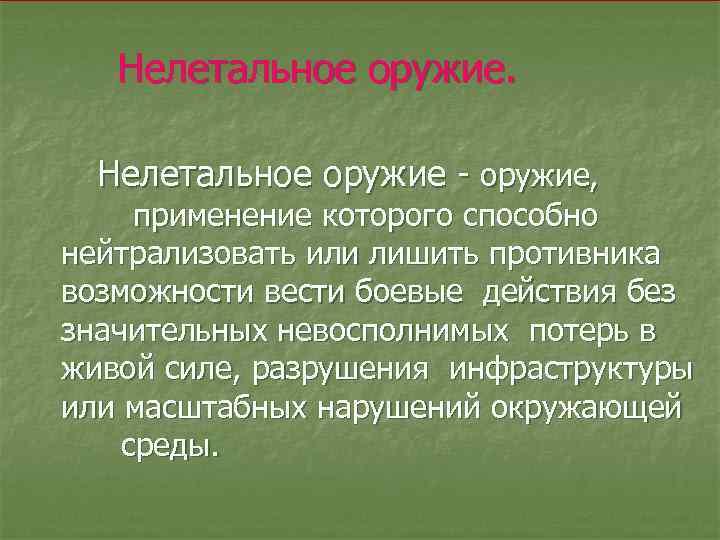 Нелетальное оружие.

Нелетальное оружие - оружие, применение которого способно нейтрализовать или лишить противника возможности вести боевые действия без значительных невосполнимых потерь в живой силе, разрушения инфраструктуры или масштабных нарушений окружающей среды.